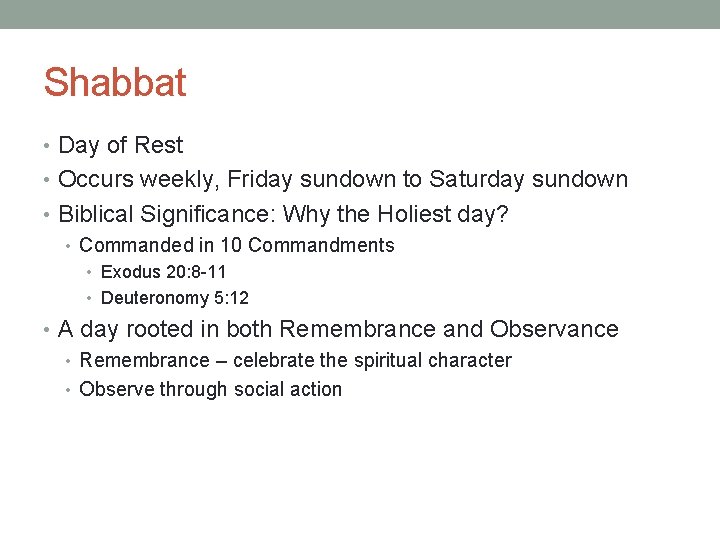 Shabbat

• Day of Rest
• Occurs weekly, Friday sundown to Saturday sundown
• Biblical Significance: Why the Holiest day?
  • Commanded in 10 Commandments
    • Exodus 20:8-11
    • Deuteronomy 5:12
• A day rooted in both Remembrance and Observance
  • Remembrance – celebrate the spiritual character
  • Observe through social action